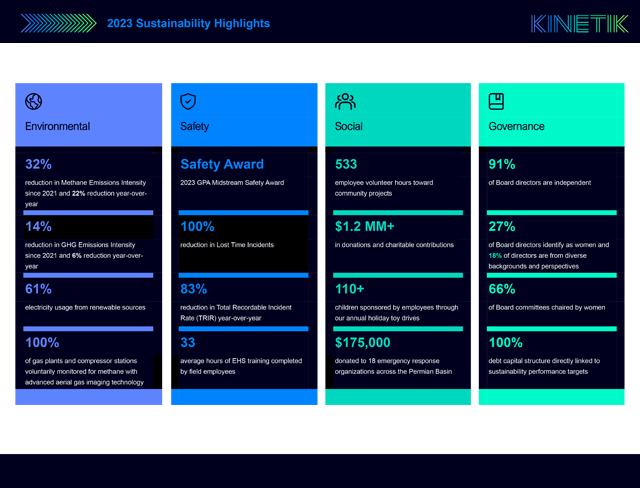 2023 Sustainability Highlights

KINETIK

Environmental

32%
reduction in Methane Emissions Intensity since 2021 and 22% reduction year-over-year

14%
reduction in GHG Emissions Intensity since 2021 and 6% reduction year-over-year

61%
electricity usage from renewable sources

100%
of gas plants and compressor stations voluntarily monitored for methane with advanced aerial gas imaging technology

Safety

Safety Award
2023 GPA Midstream Safety Award

100%
reduction in Lost Time Incidents

83%
reduction in Total Recordable Incident Rate (TRIR) year-over-year

33
average hours of EHS training completed by field employees

Social

533
employee volunteer hours toward community projects

$1.2 MM+
in donations and charitable contributions

110+
children sponsored by employees through our annual holiday toy drives

$175,000
donated to 18 emergency response organizations across the Permian Basin

Governance

91%
of Board directors are independent

27%
of Board directors identify as women and 18% of directors are from diverse backgrounds and perspectives

66%
of Board committees chaired by women

100%
debt capital structure directly linked to sustainability performance targets